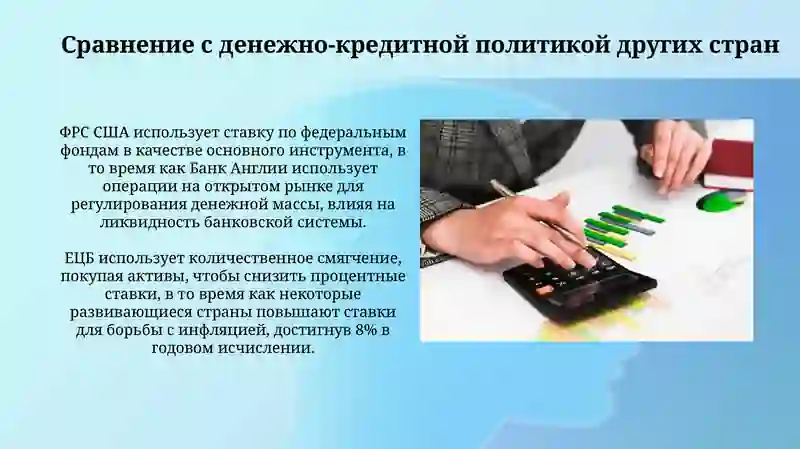 Сравнение с денежно-кредитной политикой других стран

ФРС США использует ставку по федеральным фондам в качестве основного инструмента, в то время как Банк Англии использует операции на открытом рынке для регулирования денежной массы, влияя на ликвидность банковской системы.

ЕЦБ использует количественное смягчение, покупая активы, чтобы снизить процентные ставки, в то время как некоторые развивающиеся страны повышают ставки для борьбы с инфляцией, достигнув 8% в годовом исчислении.